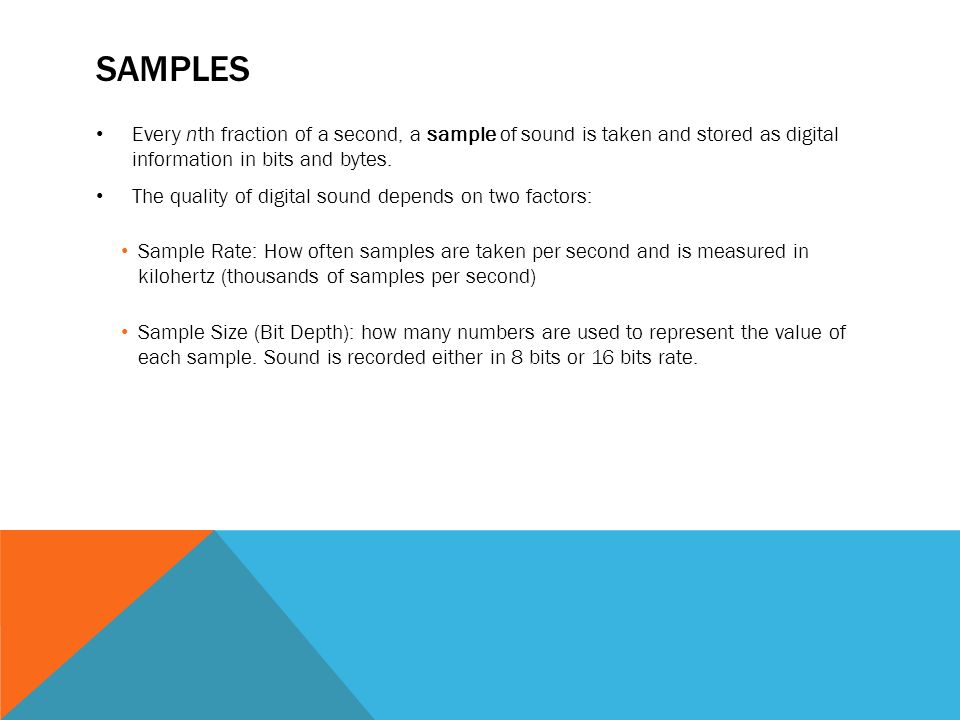 SAMPLES

• Every nth fraction of a second, a sample of sound is taken and stored as digital information in bits and bytes.

• The quality of digital sound depends on two factors:

• Sample Rate: How often samples are taken per second and is measured in kilohertz (thousands of samples per second)

• Sample Size (Bit Depth): how many numbers are used to represent the value of each sample. Sound is recorded either in 8 bits or 16 bits rate.